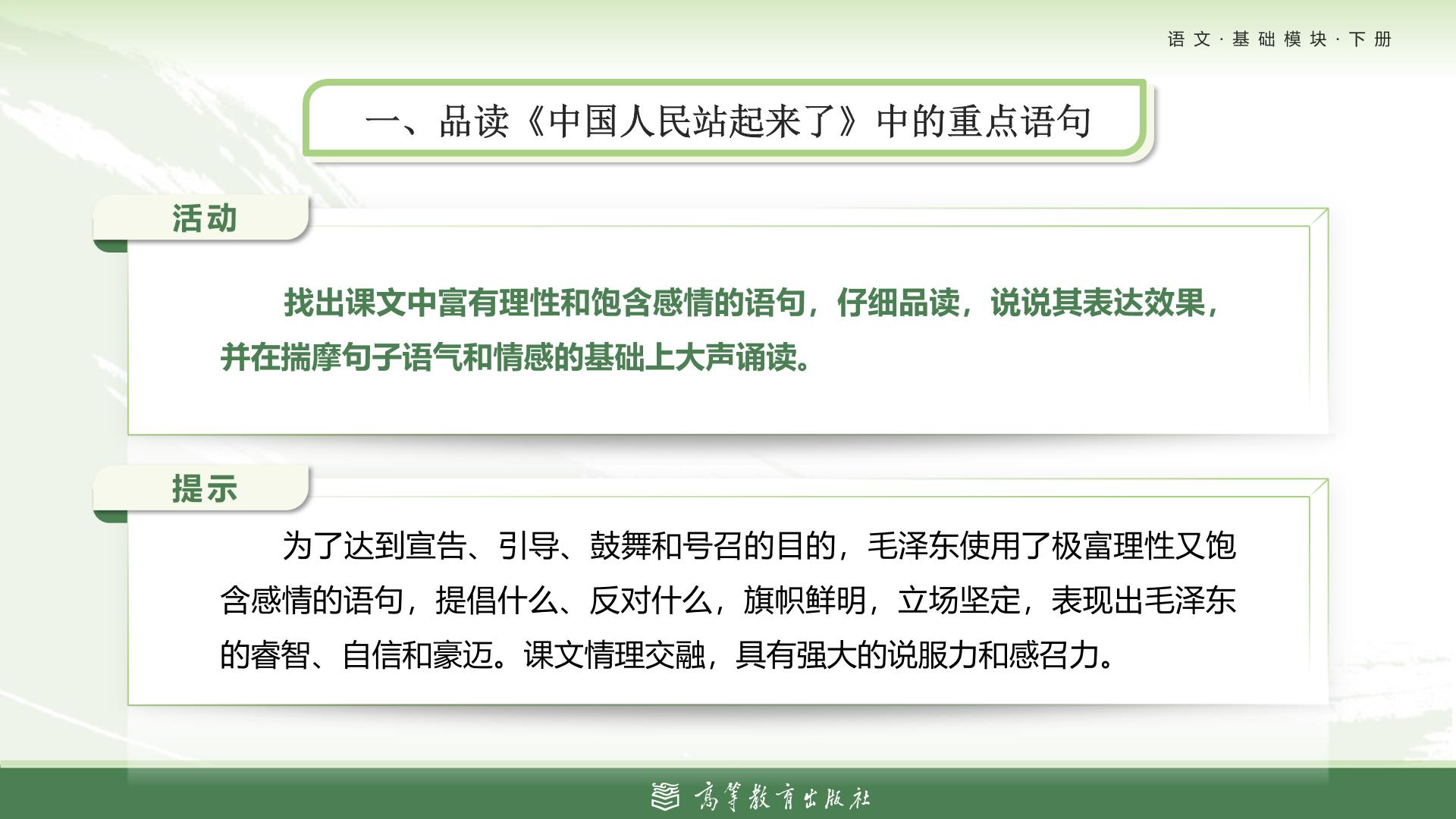 语文·基础模块·下册

一、品读《中国人民站起来了》中的重点语句

活动

找出课文中富有理性和饱含感情的语句，仔细品读，说说其表达效果，并在揣摩句子语气和情感的基础上大声诵读。

提示

为了达到宣告、引导、鼓舞和号召的目的，毛泽东使用了极富理性又饱含感情的语句，提倡什么、反对什么，旗帜鲜明，立场坚定，表现出毛泽东的睿智、自信和豪迈。课文情理交融，具有强大的说服力和感召力。

高等教育出版社